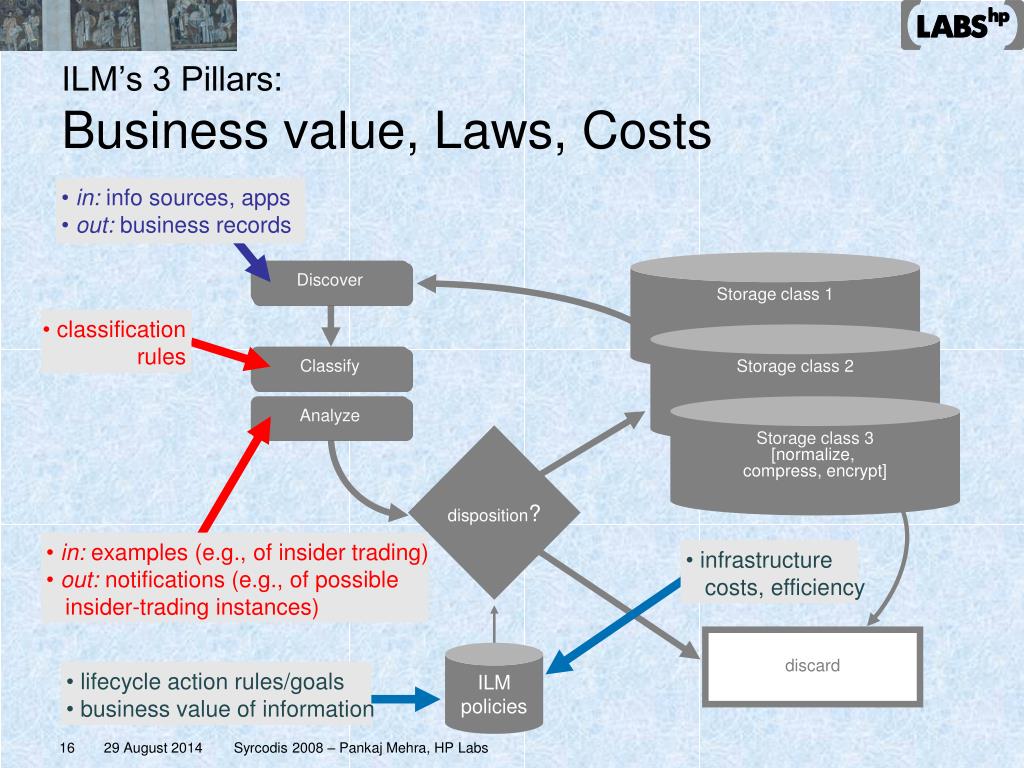 LABS hp

ILM's 3 Pillars:
Business value, Laws, Costs

• in: info sources, apps
• out: business records

Discover

• classification rules

Classify

Analyze

Storage class 1

Storage class 2

Storage class 3 [normalize, compress, encrypt]

disposition?

• in: examples (e.g., of insider trading)
• out: notifications (e.g., of possible insider-trading instances)

• infrastructure costs, efficiency

discard

• lifecycle action rules/goals
• business value of information

ILM policies

16 29 August 2014 Syrcodis 2008 – Pankaj Mehra, HP Labs